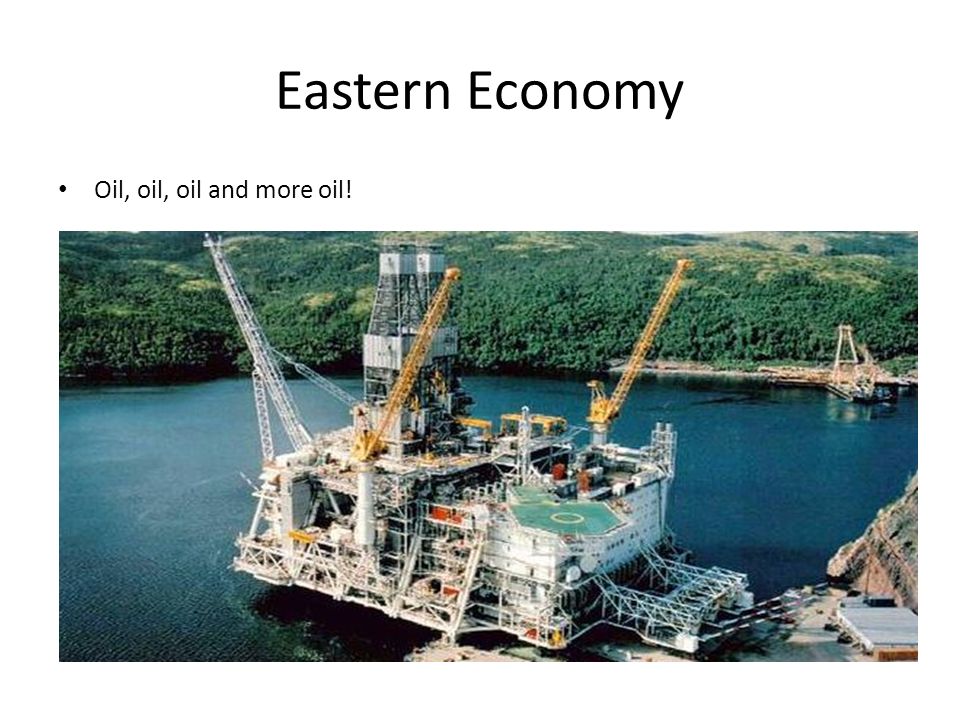 Eastern Economy

• Oil, oil, oil and more oil!